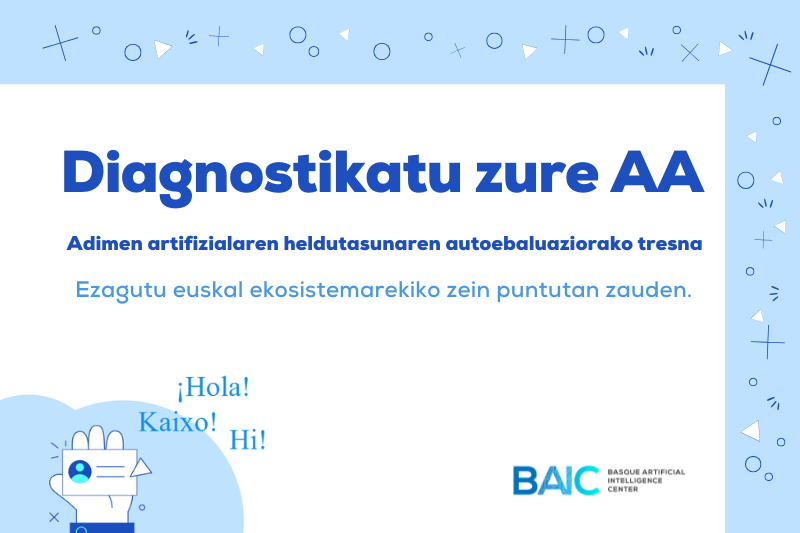 Diagnostikatu zure AA

Adimen artifizialaren heldutasunaren autoebaluaziorako tresna

Ezagutu euskal ekosistemarekiko zein puntutan zauden.

¡Hola!
Kaixo!
Hi!

BAIC BASQUE ARTIFICIAL INTELLIGENCE CENTER